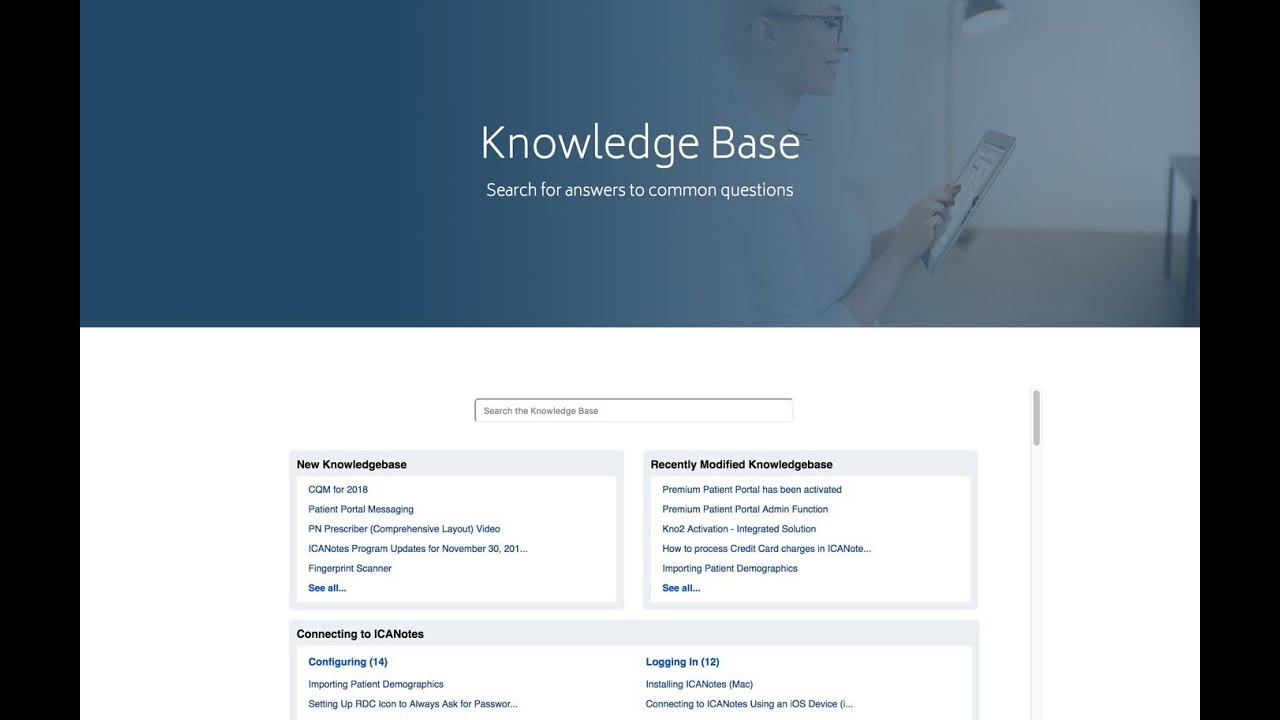 Knowledge Base

Search for answers to common questions

Search the Knowledge Base

New Knowledgebase

CQM for 2018
Patient Portal Messaging
PN Prescriber (Comprehensive Layout) Video
ICANotes Program Updates for November 30, 201...
Fingerprint Scanner
See all...

Recently Modified Knowledgebase

Premium Patient Portal has been activated
Premium Patient Portal Admin Function
Kno2 Activation - Integrated Solution
How to process Credit Card charges in ICANote...
Importing Patient Demographics
See all...

Connecting to ICANotes

Configuring (14)
Importing Patient Demographics
Setting Up RDC Icon to Always Ask for Passwor...

Logging In (12)
Installing ICANotes (Mac)
Connecting to ICANotes Using an iOS Device (i...